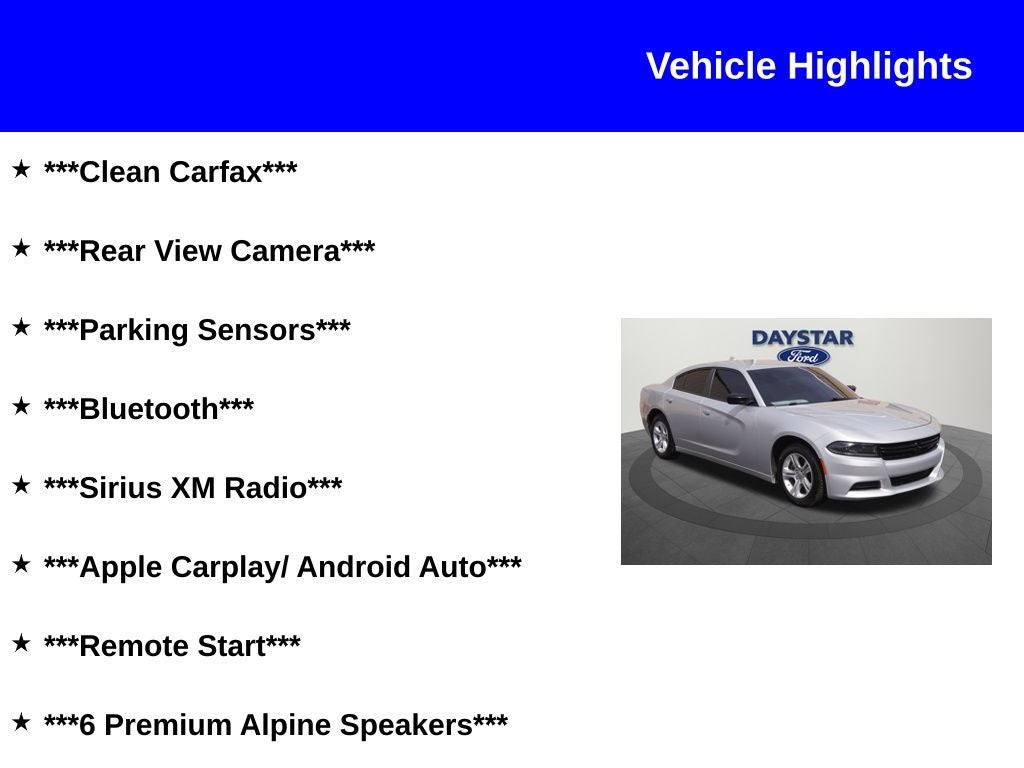 Vehicle Highlights

★ \*\*\*Clean Carfax\*\*\*

★ \*\*\*Rear View Camera\*\*\*

★ \*\*\*Parking Sensors\*\*\*

★ \*\*\*Bluetooth\*\*\*

★ \*\*\*Sirius XM Radio\*\*\*

★ \*\*\*Apple Carplay/ Android Auto\*\*\*

★ \*\*\*Remote Start\*\*\*

★ \*\*\*6 Premium Alpine Speakers\*\*\*

DAYSTAR
Ford